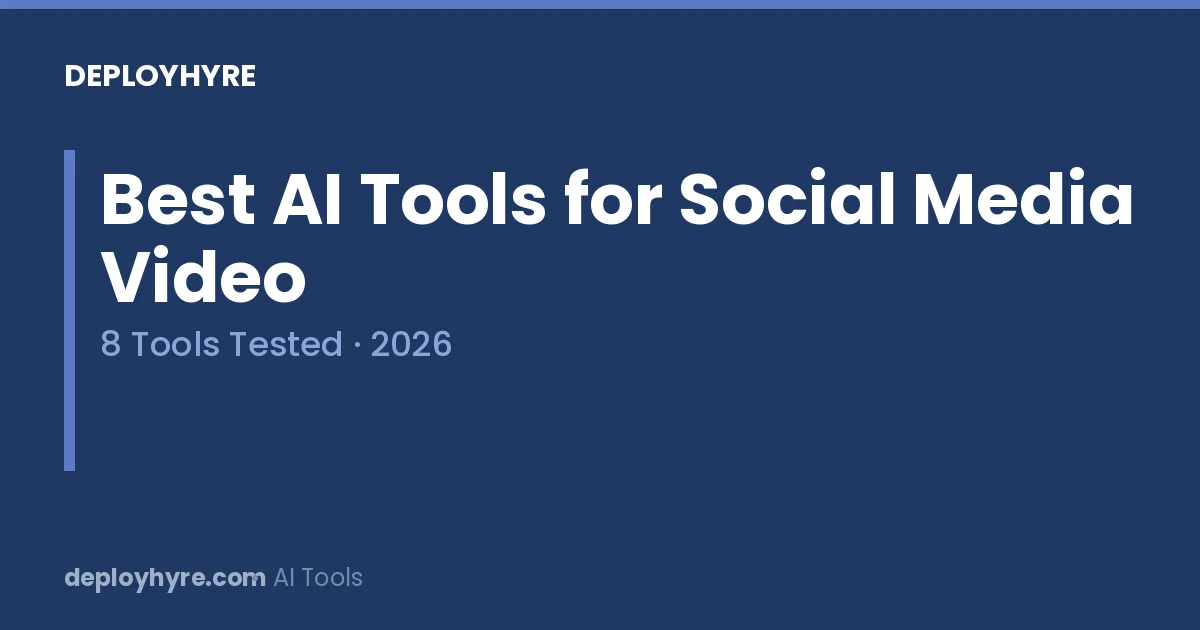 DEPLOYHYRE

Best AI Tools for Social Media Video

8 Tools Tested · 2026

deployhyre.com AI Tools